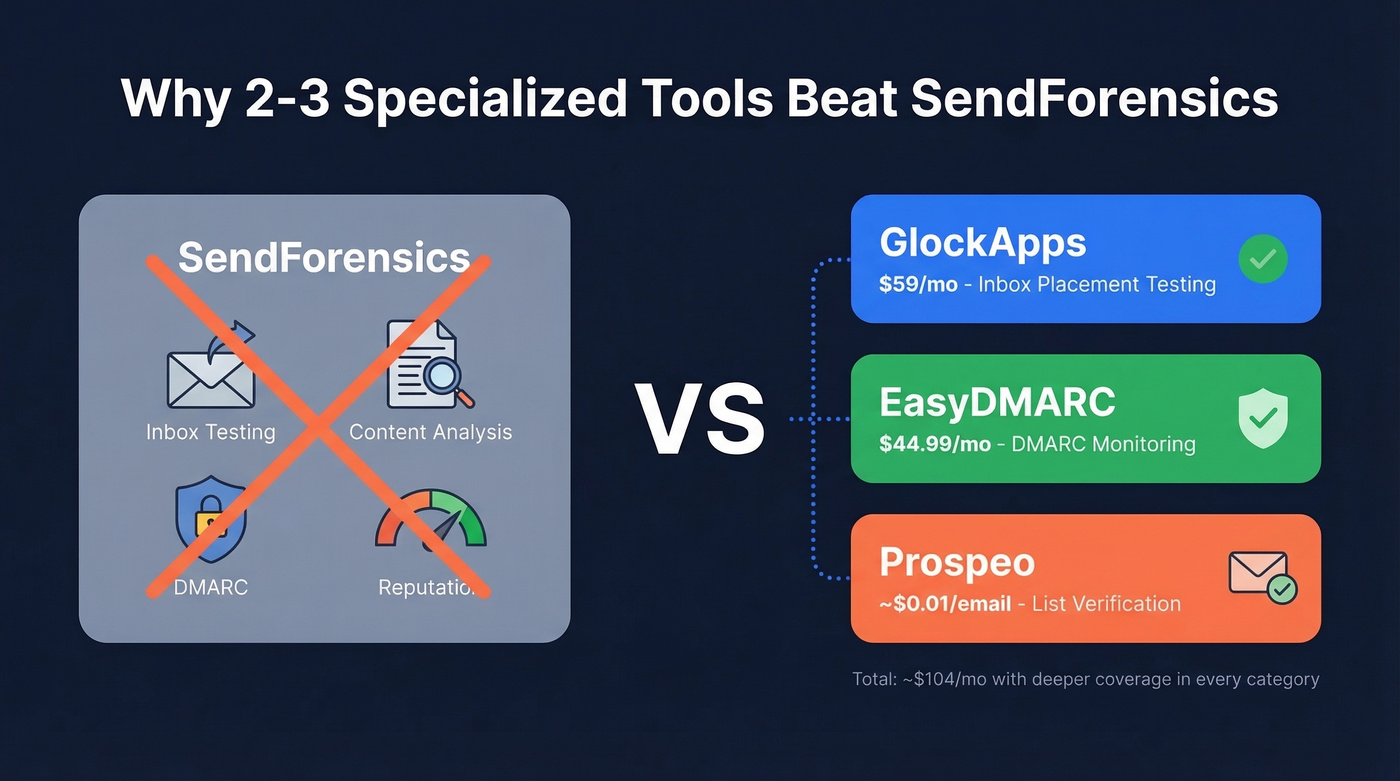 Why 2-3 Specialized Tools Beat SendForensics

SendForensics

Inbox Testing

Content Analysis

DMARC

Reputation

VS

GlockApps
$59/mo - Inbox Placement Testing

EasyDMARC
$44.99/mo - DMARC Monitoring

Prospeo
~$0.01/email - List Verification

Total: ~$104/mo with deeper coverage in every category